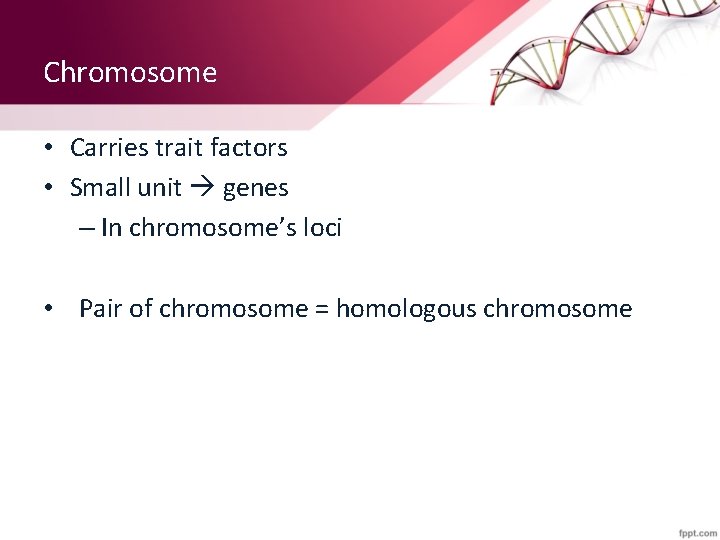 Chromosome

• Carries trait factors
• Small unit → genes
– In chromosome's loci

• Pair of chromosome = homologous chromosome

fppt.com